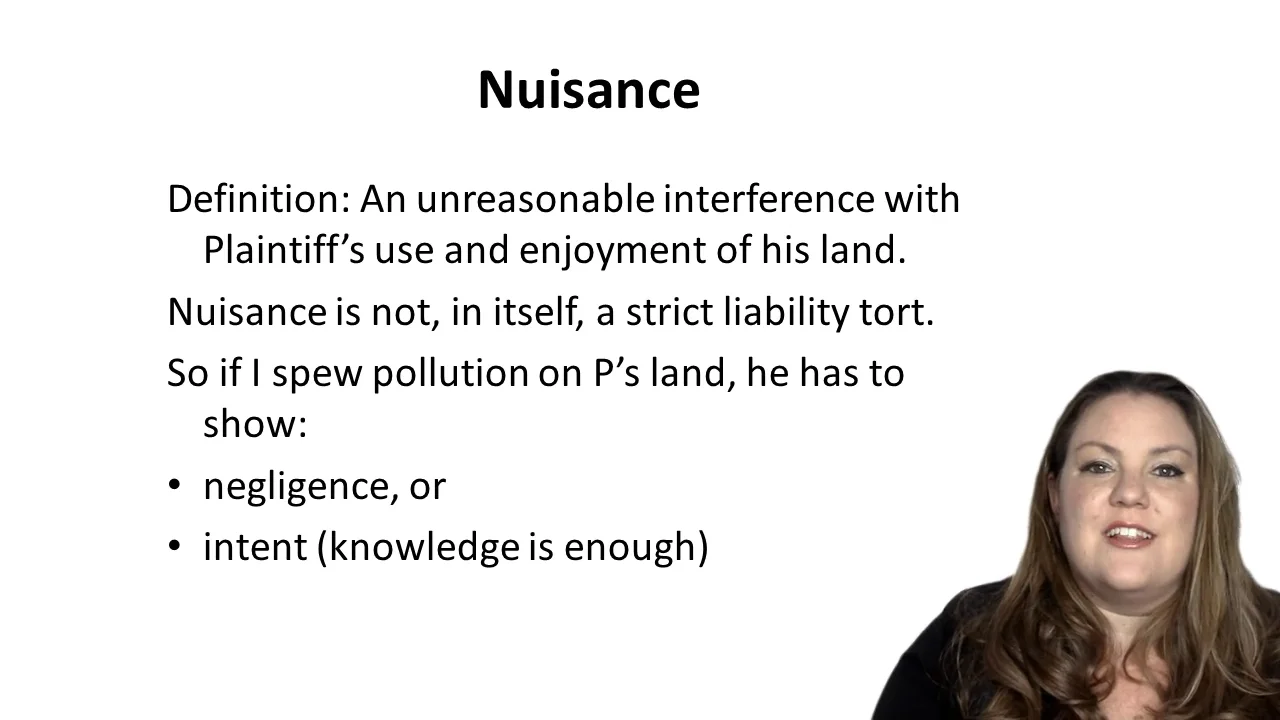 Nuisance

Definition: An unreasonable interference with Plaintiff’s use and enjoyment of his land.

Nuisance is not, in itself, a strict liability tort.

So if I spew pollution on P’s land, he has to show:

• negligence, or
• intent (knowledge is enough)